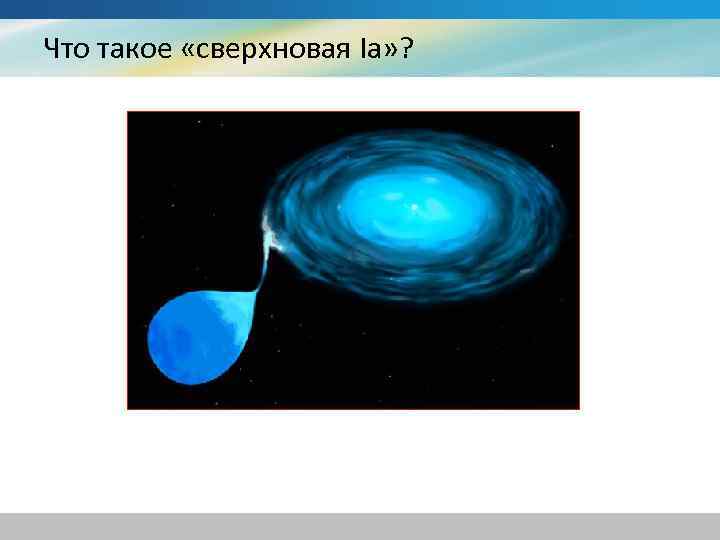 Что такое «сверхновая Ia»?